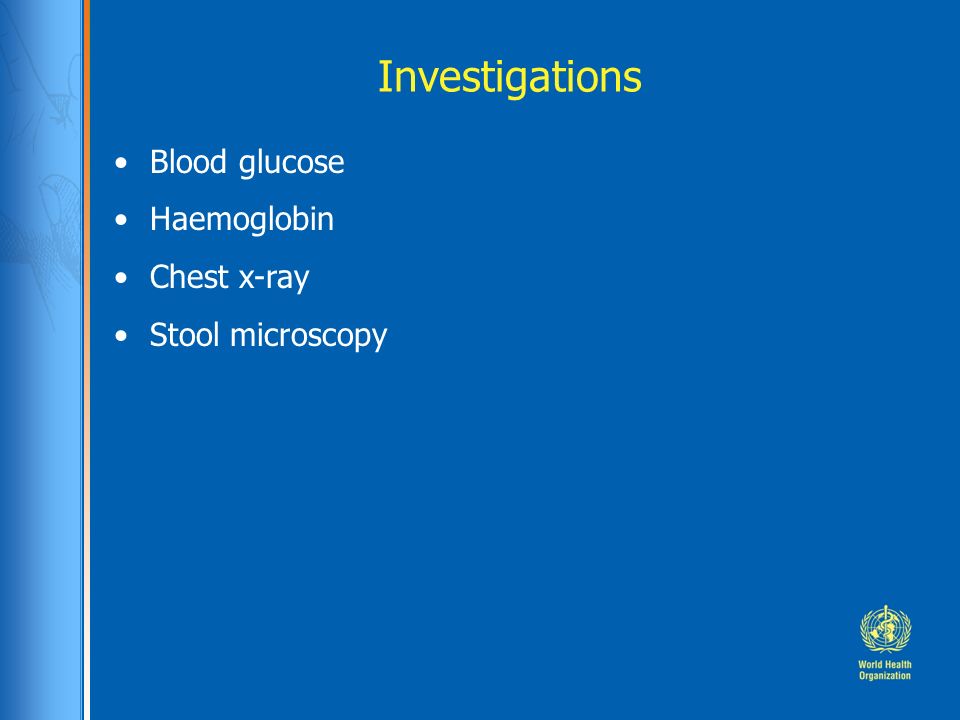 Investigations

• Blood glucose
• Haemoglobin
• Chest x-ray
• Stool microscopy

World Health Organization